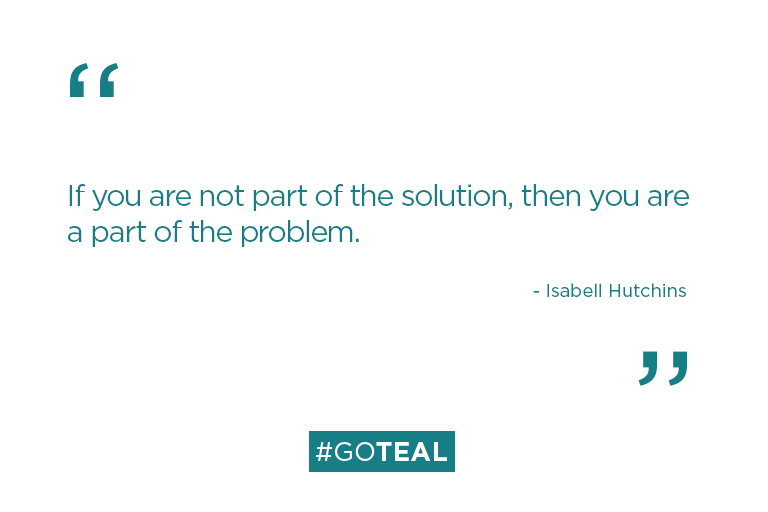 “

If you are not part of the solution, then you are a part of the problem.

- Isabell Hutchins

”

#GOTEAL